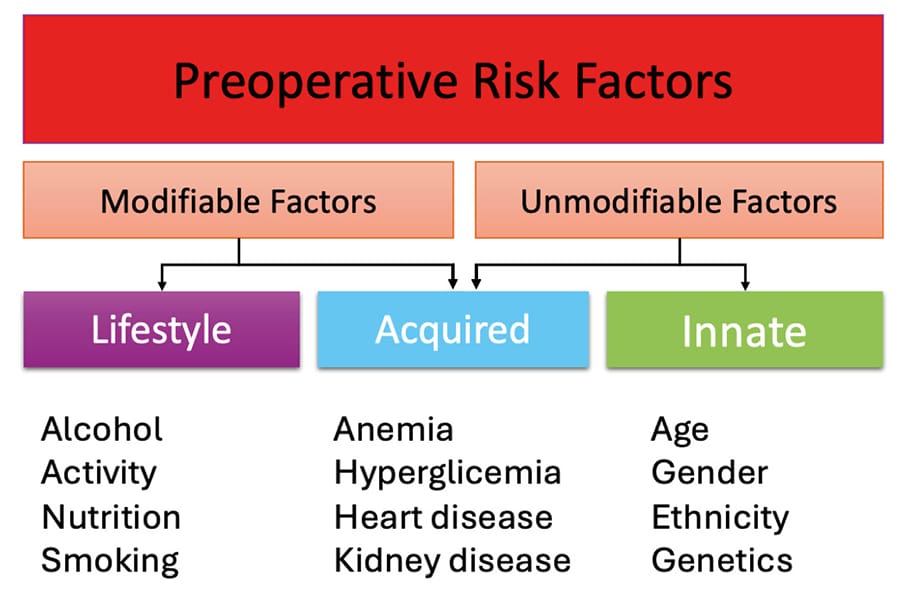 Preoperative Risk Factors

Modifiable Factors

Unmodifiable Factors

Lifestyle

Acquired

Innate

Alcohol
Activity
Nutrition
Smoking

Anemia
Hyperglicemia
Heart disease
Kidney disease

Age
Gender
Ethnicity
Genetics